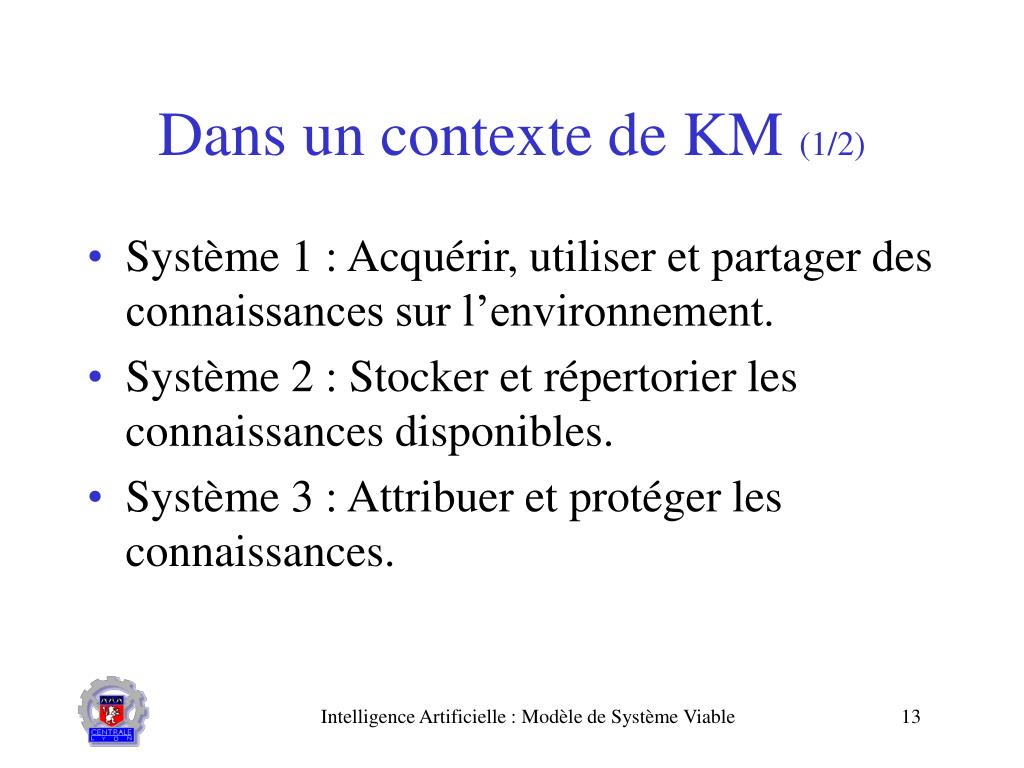 Dans un contexte de KM (1/2)

• Système 1 : Acquérir, utiliser et partager des connaissances sur l’environnement.
• Système 2 : Stocker et répertorier les connaissances disponibles.
• Système 3 : Attribuer et protéger les connaissances.

CENTRALE LYON

Intelligence Artificielle : Modèle de Système Viable

13